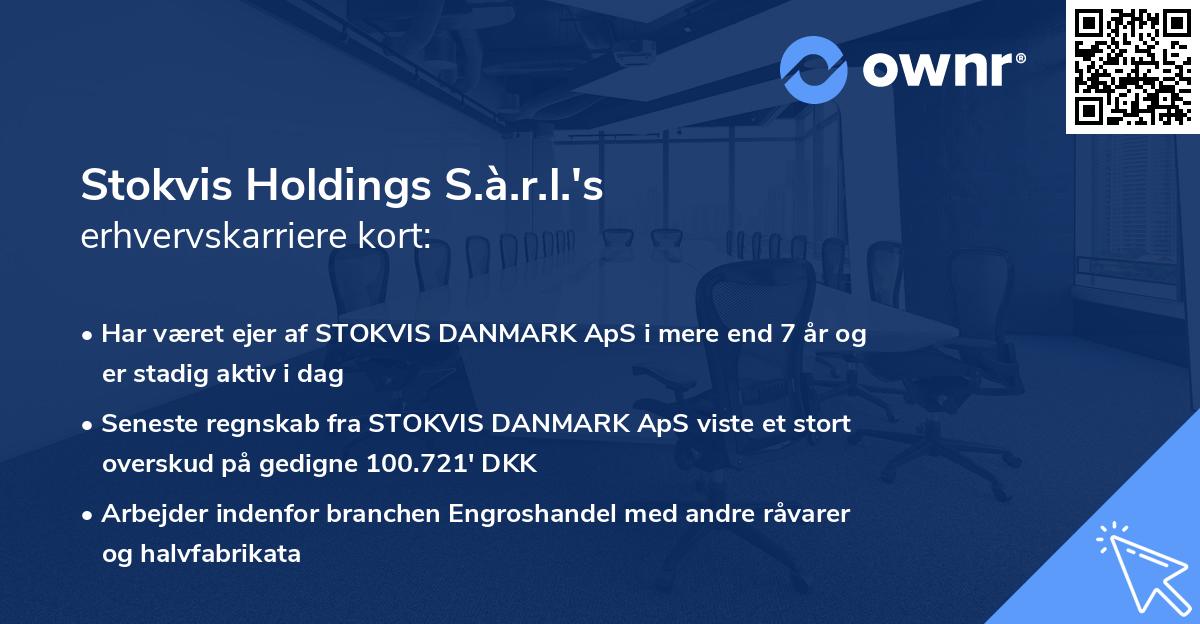 ownr®

Stokvis Holdings S.à.r.l.'s
erhvervskarriere kort:

• Har været ejer af STOKVIS DANMARK ApS i mere end 7 år og er stadig aktiv i dag

• Seneste regnskab fra STOKVIS DANMARK ApS viste et stort overskud på gedigne 100.721' DKK

• Arbejder indenfor branchen Engroshandel med andre råvarer og halvfabrikata